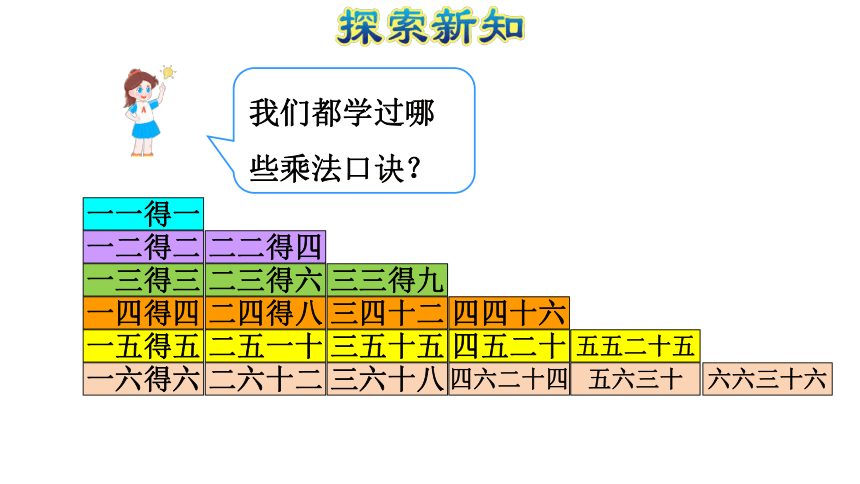 探索新知

我们都学过哪些乘法口诀？

| 一一得一 | | | | | |
|---|---|---|---|---|---|
| 一二得二 | 二二得四 | | | | |
| 一三得三 | 二三得六 | 三三得九 | | | |
| 一四得四 | 二四得八 | 三四十二 | 四四十六 | | |
| 一五得五 | 二五一十 | 三五十五 | 四五二十 | 五五二十五 | |
| 一六得六 | 二六十二 | 三六十八 | 四六二十四 | 五六三十 | 六六三十六 |